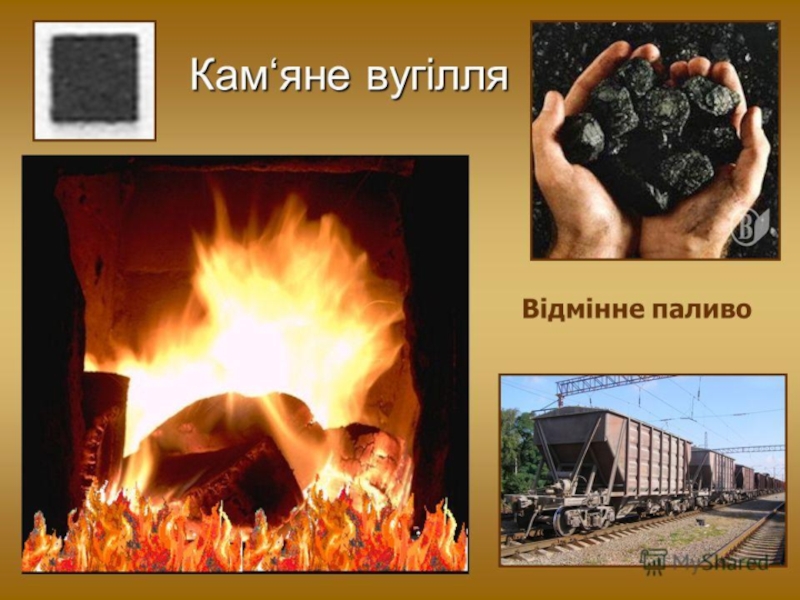 Кам‘яне вугілля

Відмінне паливо

MyShared